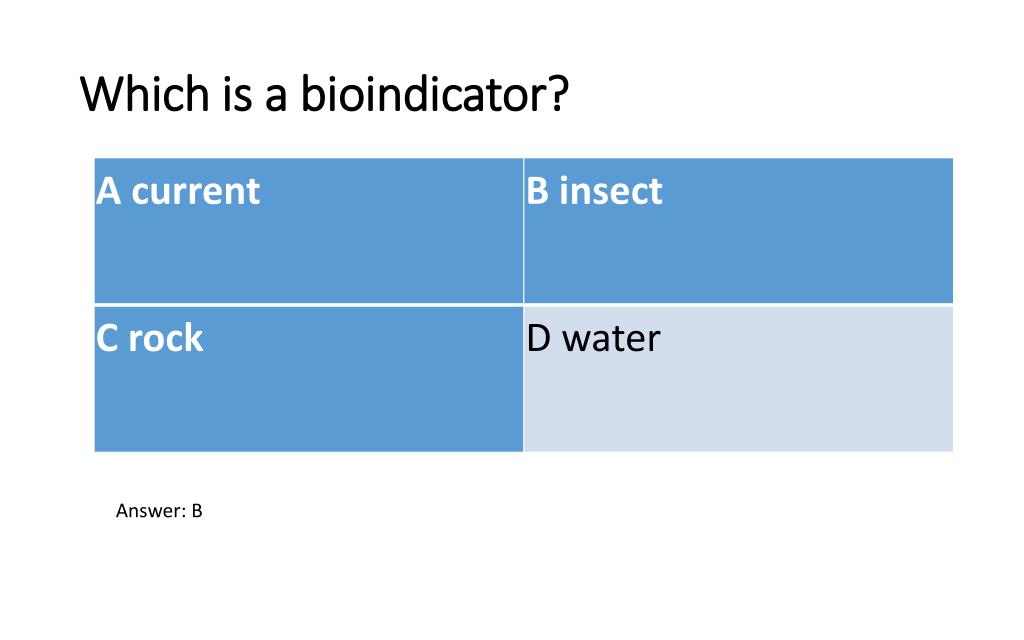 Which is a bioindicator?

| A current | B insect |
|---|---|
| C rock | D water |

Answer: B